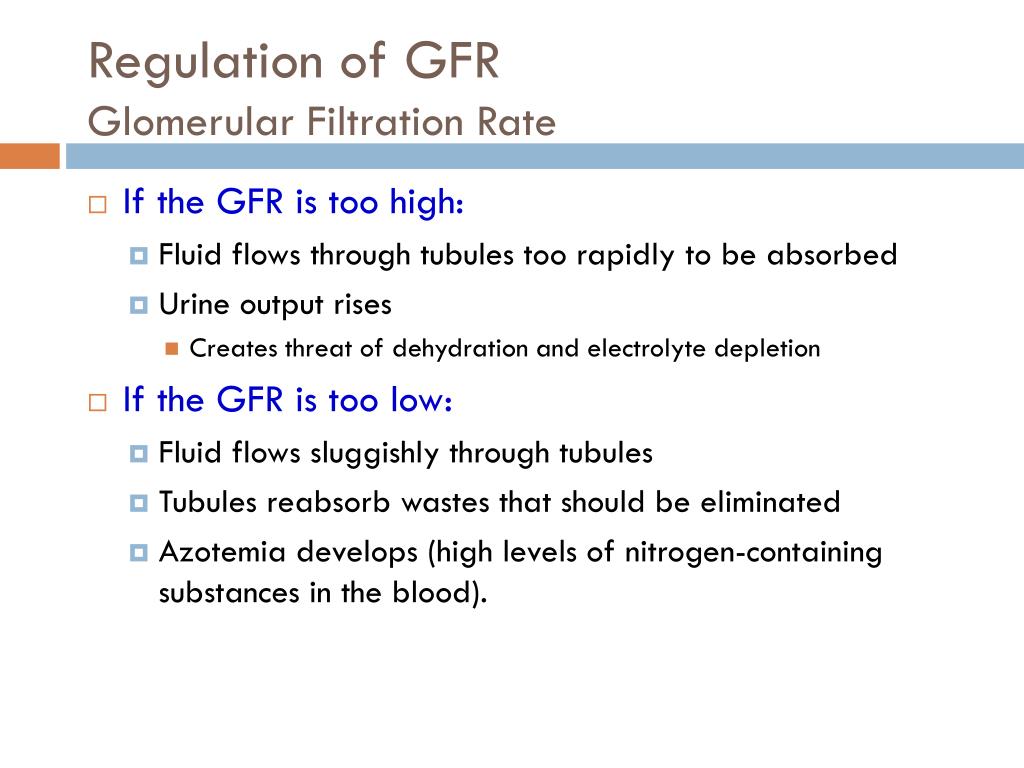 Regulation of GFR
Glomerular Filtration Rate

If the GFR is too high:
Fluid flows through tubules too rapidly to be absorbed
Urine output rises
Creates threat of dehydration and electrolyte depletion

If the GFR is too low:
Fluid flows sluggishly through tubules
Tubules reabsorb wastes that should be eliminated
Azotemia develops (high levels of nitrogen-containing substances in the blood).